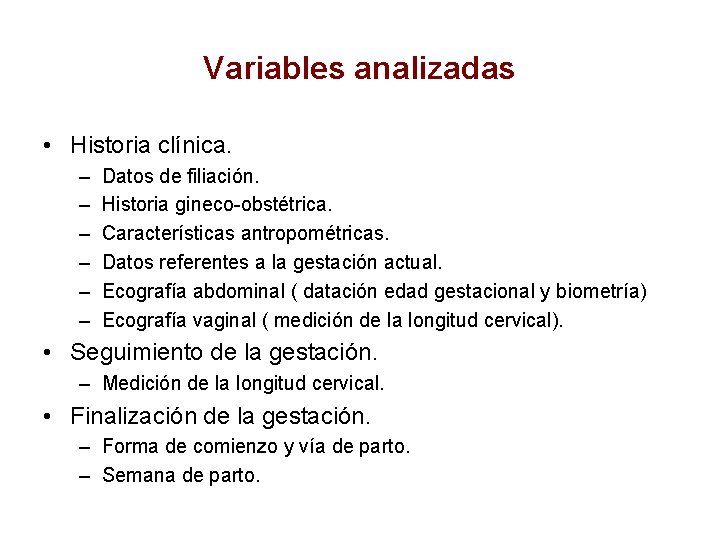 Variables analizadas

• Historia clínica.
 – Datos de filiación.
 – Historia gineco-obstétrica.
 – Características antropométricas.
 – Datos referentes a la gestación actual.
 – Ecografía abdominal ( datación edad gestacional y biometría)
 – Ecografía vaginal ( medición de la longitud cervical).
• Seguimiento de la gestación.
 – Medición de la longitud cervical.
• Finalización de la gestación.
 – Forma de comienzo y vía de parto.
 – Semana de parto.